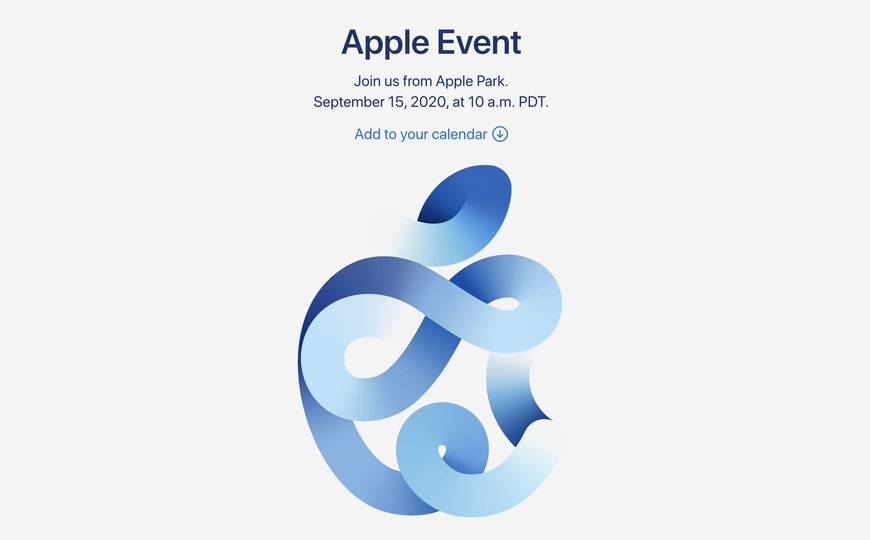 Apple Event

Join us from Apple Park.
September 15, 2020, at 10 a.m. PDT.

Add to your calendar